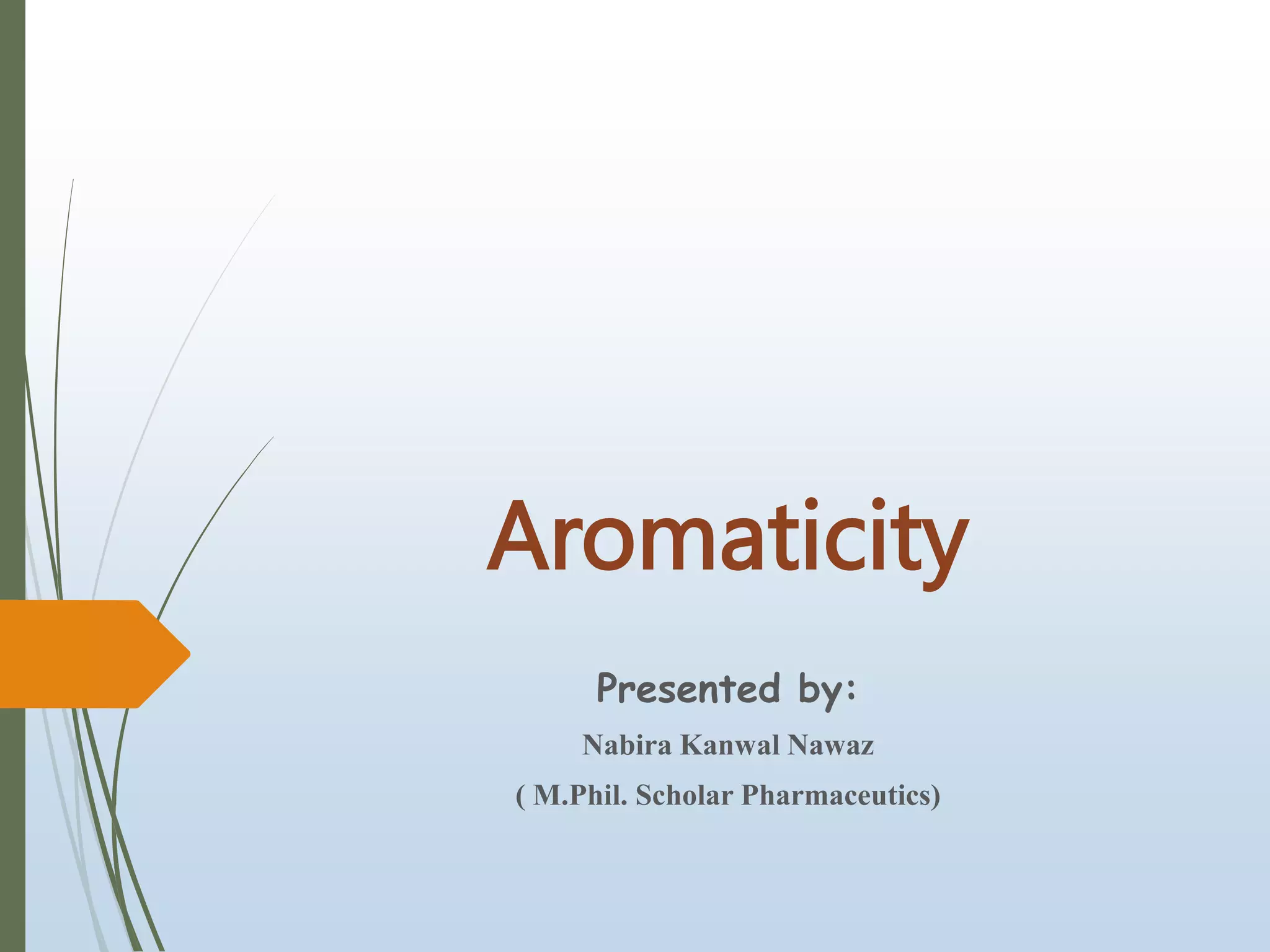 Aromaticity

Presented by:

Nabira Kanwal Nawaz

( M.Phil. Scholar Pharmaceutics)